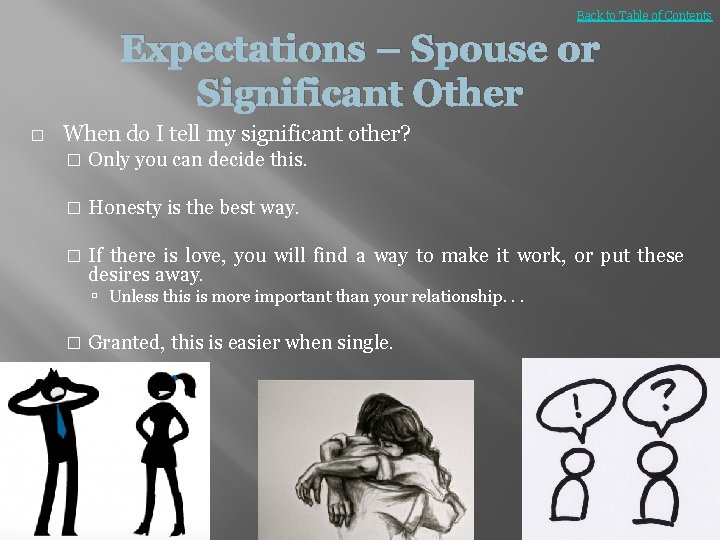 Back to Table of Contents

Expectations – Spouse or Significant Other

□ When do I tell my significant other?
□ Only you can decide this.

□ Honesty is the best way.

□ If there is love, you will find a way to make it work, or put these desires away.
▫ Unless this is more important than your relationship. . .

□ Granted, this is easier when single.

!

?